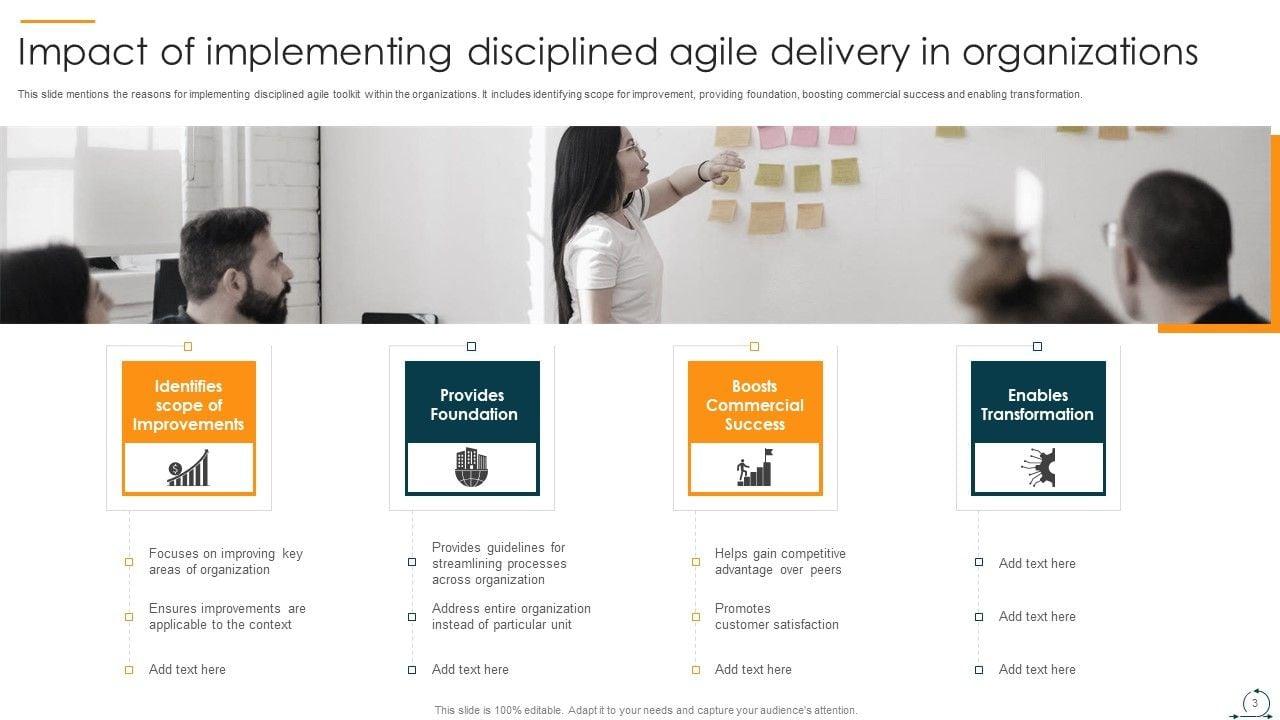 Impact of implementing disciplined agile delivery in organizations

This slide mentions the reasons for implementing disciplined agile toolkit within the organizations. It includes identifying scope for improvement, providing foundation, boosting commercial success and enabling transformation.

Identifies scope of Improvements

Focuses on improving key areas of organization

Ensures improvements are applicable to the context

Add text here

Provides Foundation

Provides guidelines for streamlining processes across organization

Address entire organization instead of particular unit

Add text here

Boosts Commercial Success

Helps gain competitive advantage over peers

Promotes customer satisfaction

Add text here

Enables Transformation

Add text here

Add text here

Add text here

This slide is 100% editable. Adapt it to your needs and capture your audience's attention.

3